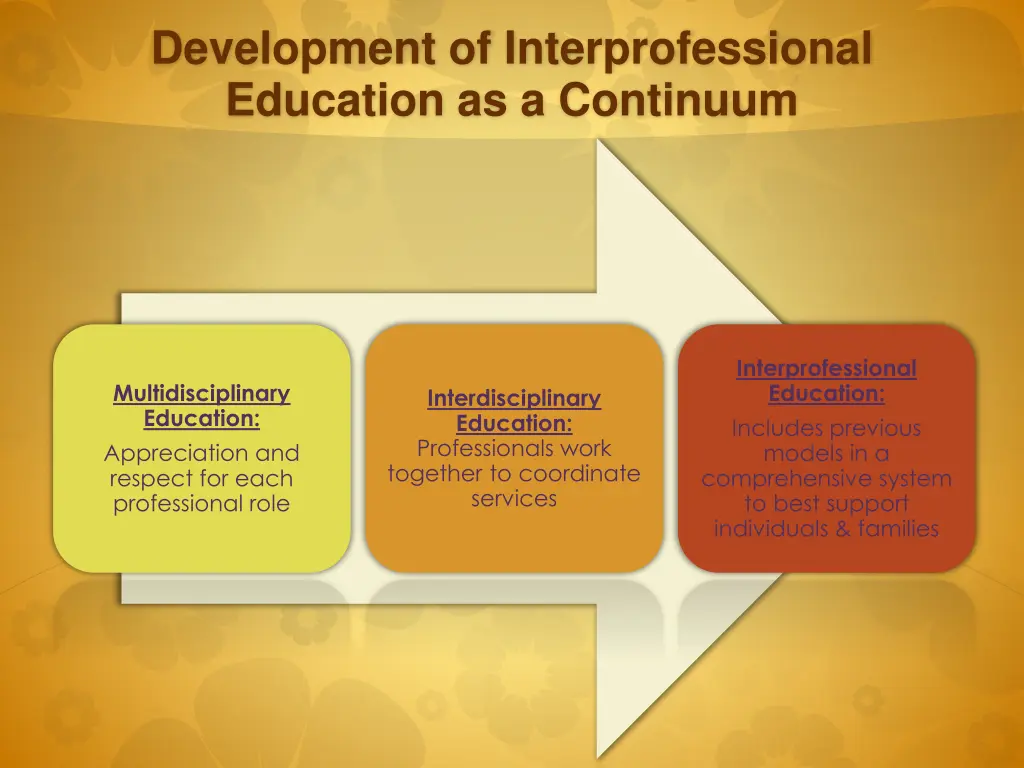 Development of Interprofessional Education as a Continuum

Multidisciplinary Education:
Appreciation and respect for each professional role

Interdisciplinary Education:
Professionals work together to coordinate services

Interprofessional Education:
Includes previous models in a comprehensive system to best support individuals & families